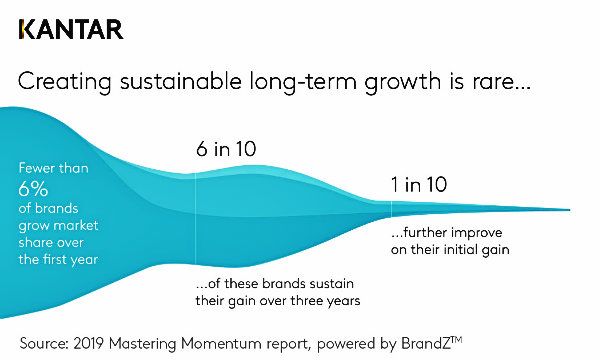 KANTAR

Creating sustainable long-term growth is rare...

Fewer than 6% of brands grow market share over the first year

6 in 10

...of these brands sustain their gain over three years

1 in 10

...further improve on their initial gain

Source: 2019 Mastering Momentum report, powered by BrandZ™